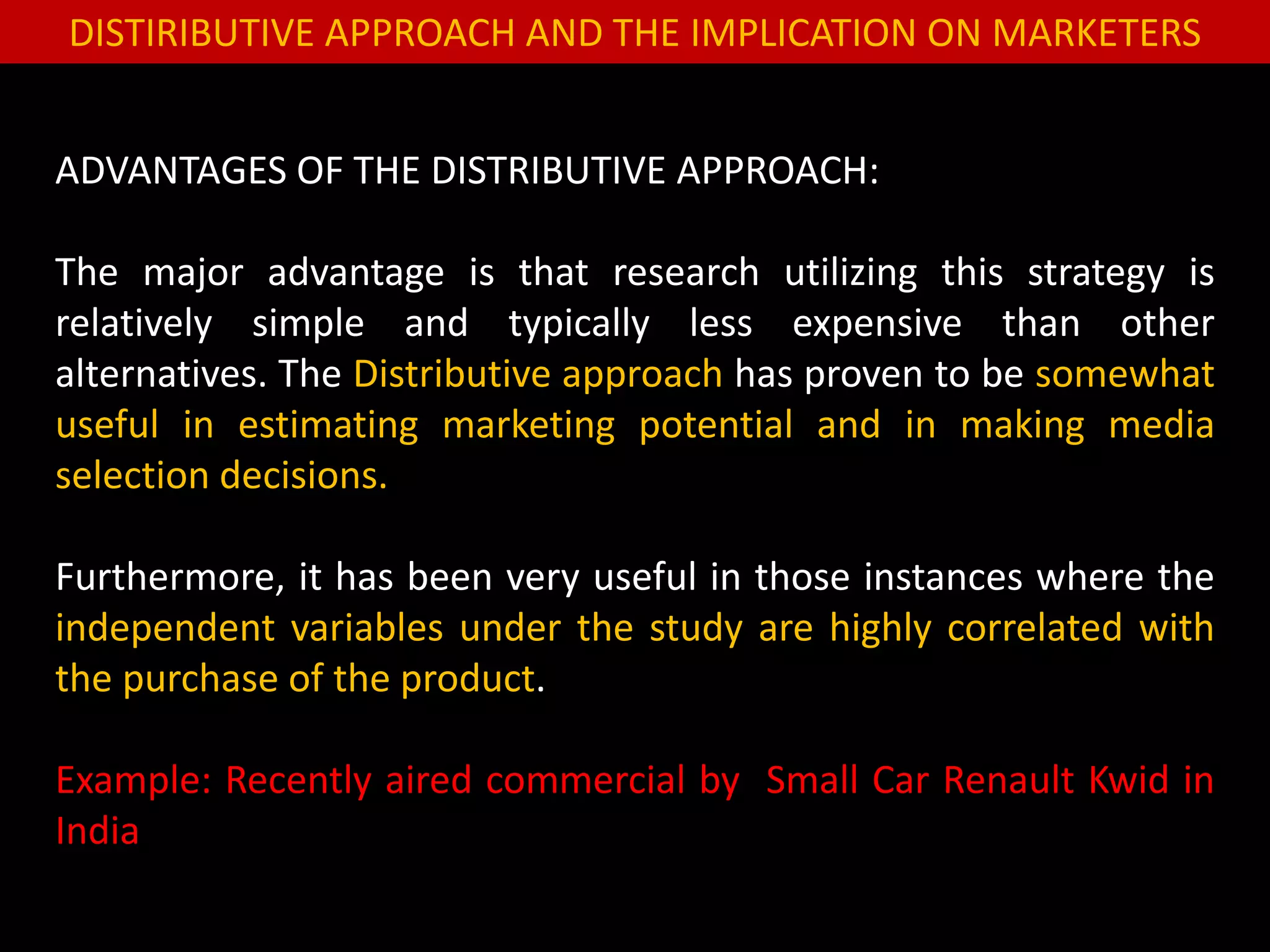 DISTIRIBUTIVE APPROACH AND THE IMPLICATION ON MARKETERS

ADVANTAGES OF THE DISTRIBUTIVE APPROACH:

The major advantage is that research utilizing this strategy is relatively simple and typically less expensive than other alternatives. The Distributive approach has proven to be somewhat useful in estimating marketing potential and in making media selection decisions.

Furthermore, it has been very useful in those instances where the independent variables under the study are highly correlated with the purchase of the product.

Example: Recently aired commercial by Small Car Renault Kwid in India